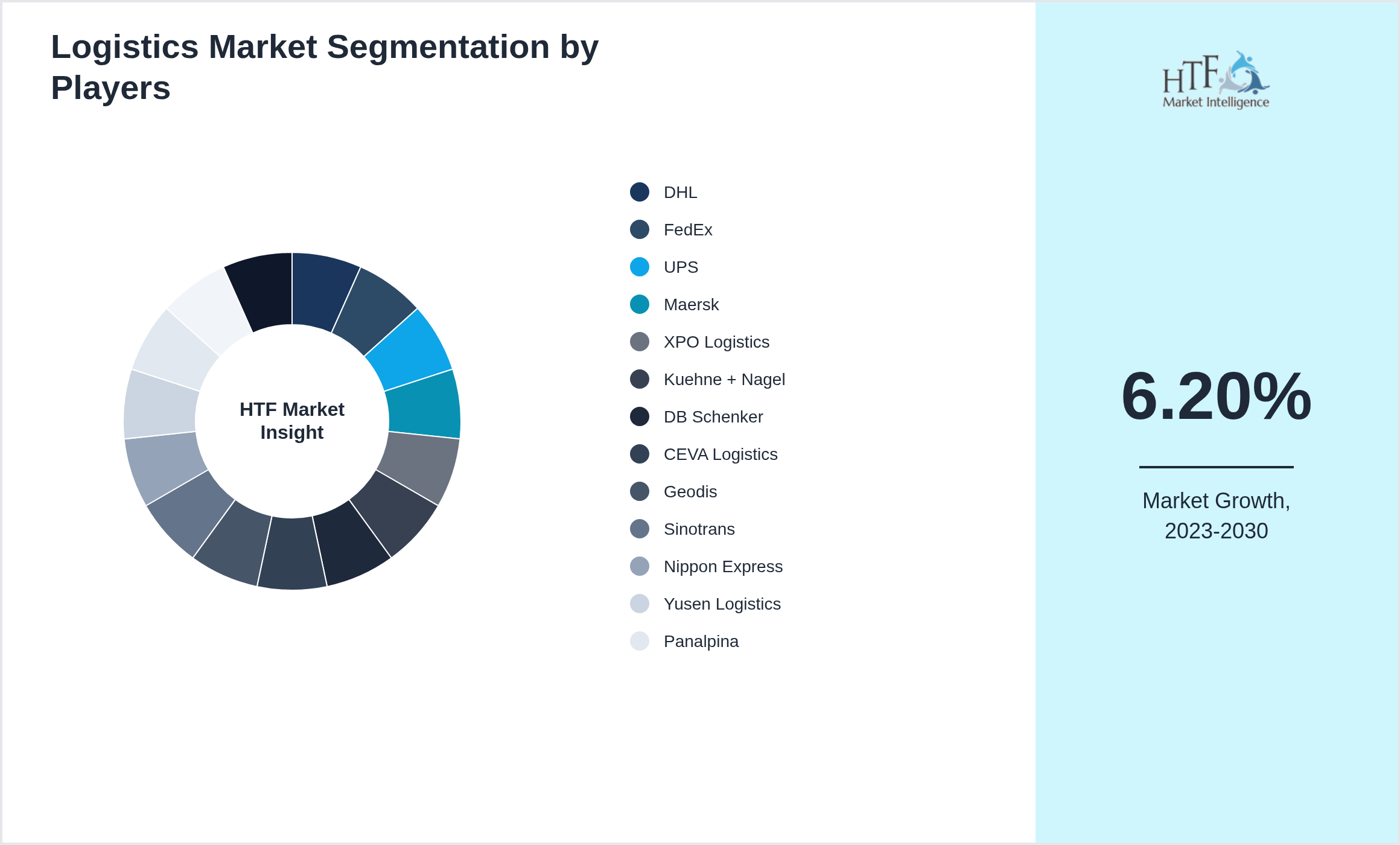 Logistics Market Segmentation by Players

HTF Market Insight

DHL
FedEx
UPS
Maersk
XPO Logistics
Kuehne + Nagel
DB Schenker
CEVA Logistics
Geodis
Sinotrans
Nippon Express
Yusen Logistics
Panalpina

HTF Market Intelligence

6.20%

Market Growth, 2023-2030